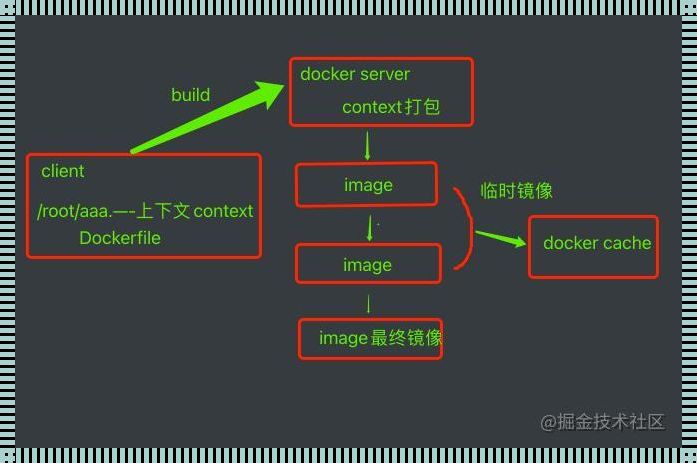 build

docker server
context打包

client
/root/aaa.—-上下文 context
Dockerfile

image

临时镜像

image

docker cache

image 最终镜像

@掘金技术社区